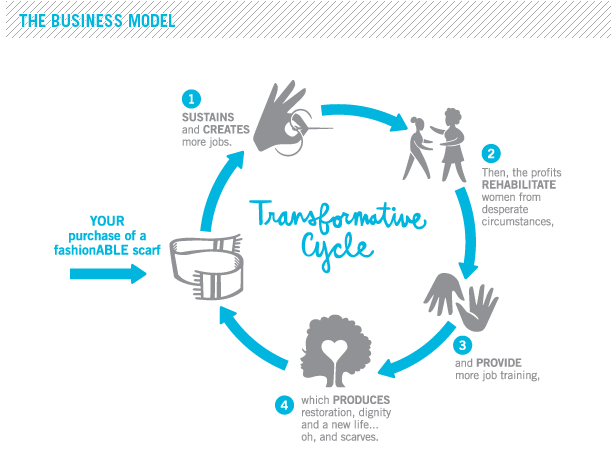 THE BUSINESS MODEL

YOUR purchase of a fashionABLE scarf

Transformative Cycle

1 SUSTAINS and CREATES more jobs.

2 Then, the profits REHABILITATE women from desperate circumstances,

3 and PROVIDE more job training,

4 which PRODUCES restoration, dignity and a new life... oh, and scarves.